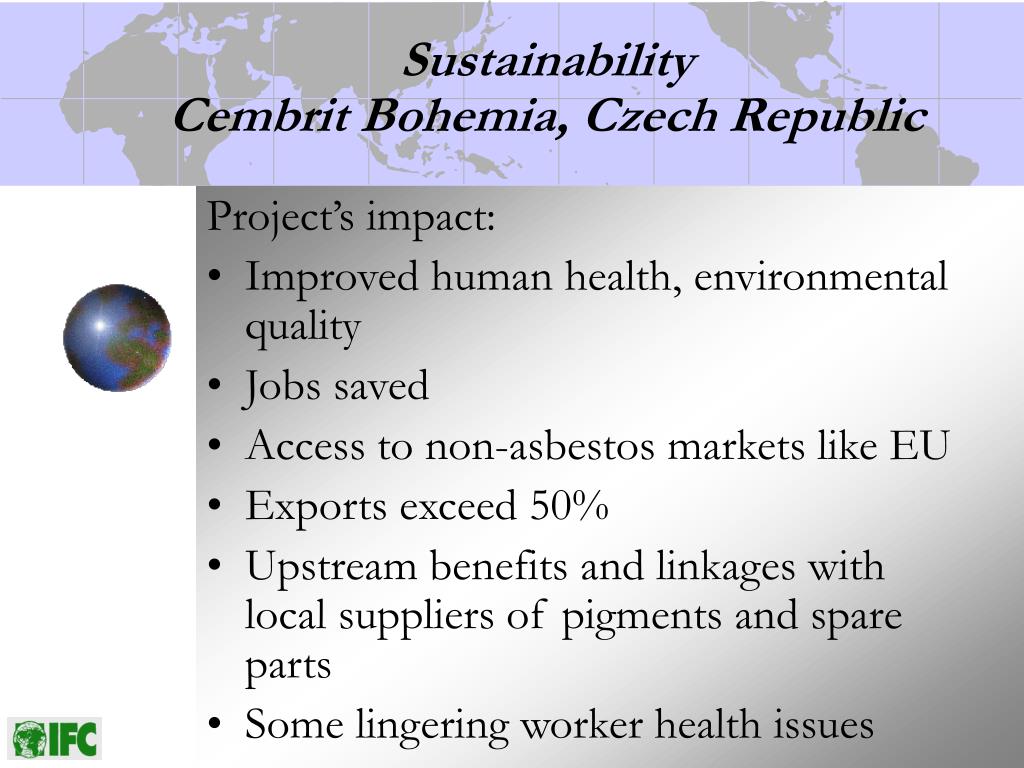 Sustainability
Cembrit Bohemia, Czech Republic

Project's impact:
• Improved human health, environmental quality
• Jobs saved
• Access to non-asbestos markets like EU
• Exports exceed 50%
• Upstream benefits and linkages with local suppliers of pigments and spare parts
• Some lingering worker health issues

IFC